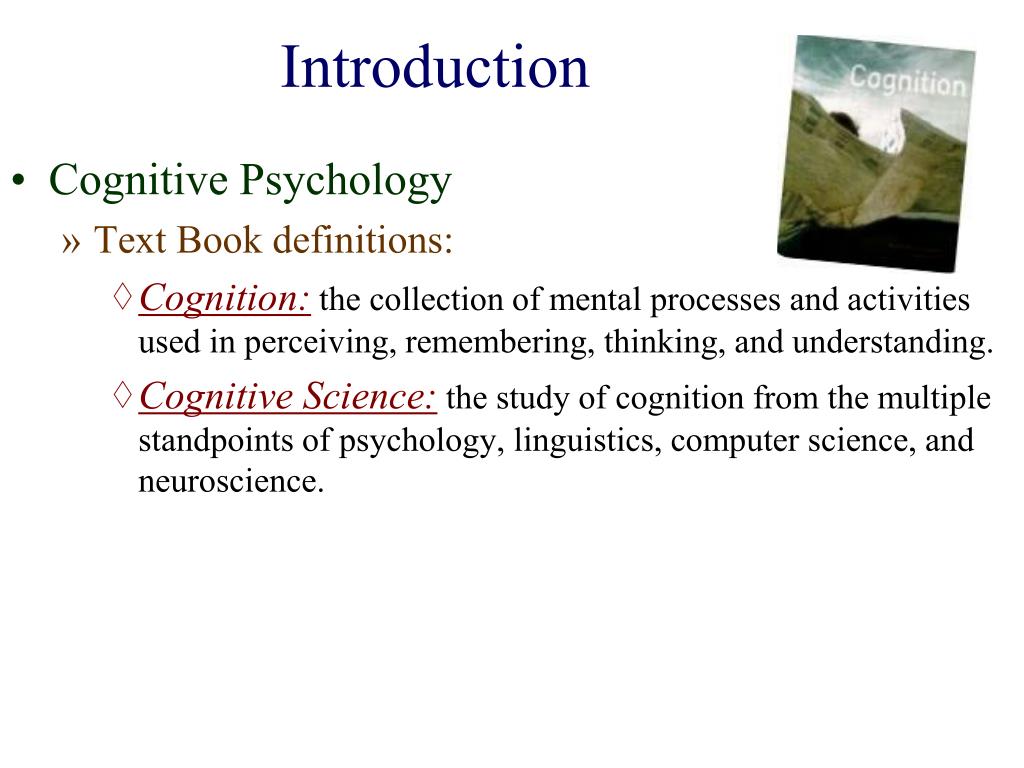 Introduction

Cognition

• Cognitive Psychology

» Text Book definitions:

◊ Cognition: the collection of mental processes and activities used in perceiving, remembering, thinking, and understanding.

◊ Cognitive Science: the study of cognition from the multiple standpoints of psychology, linguistics, computer science, and neuroscience.